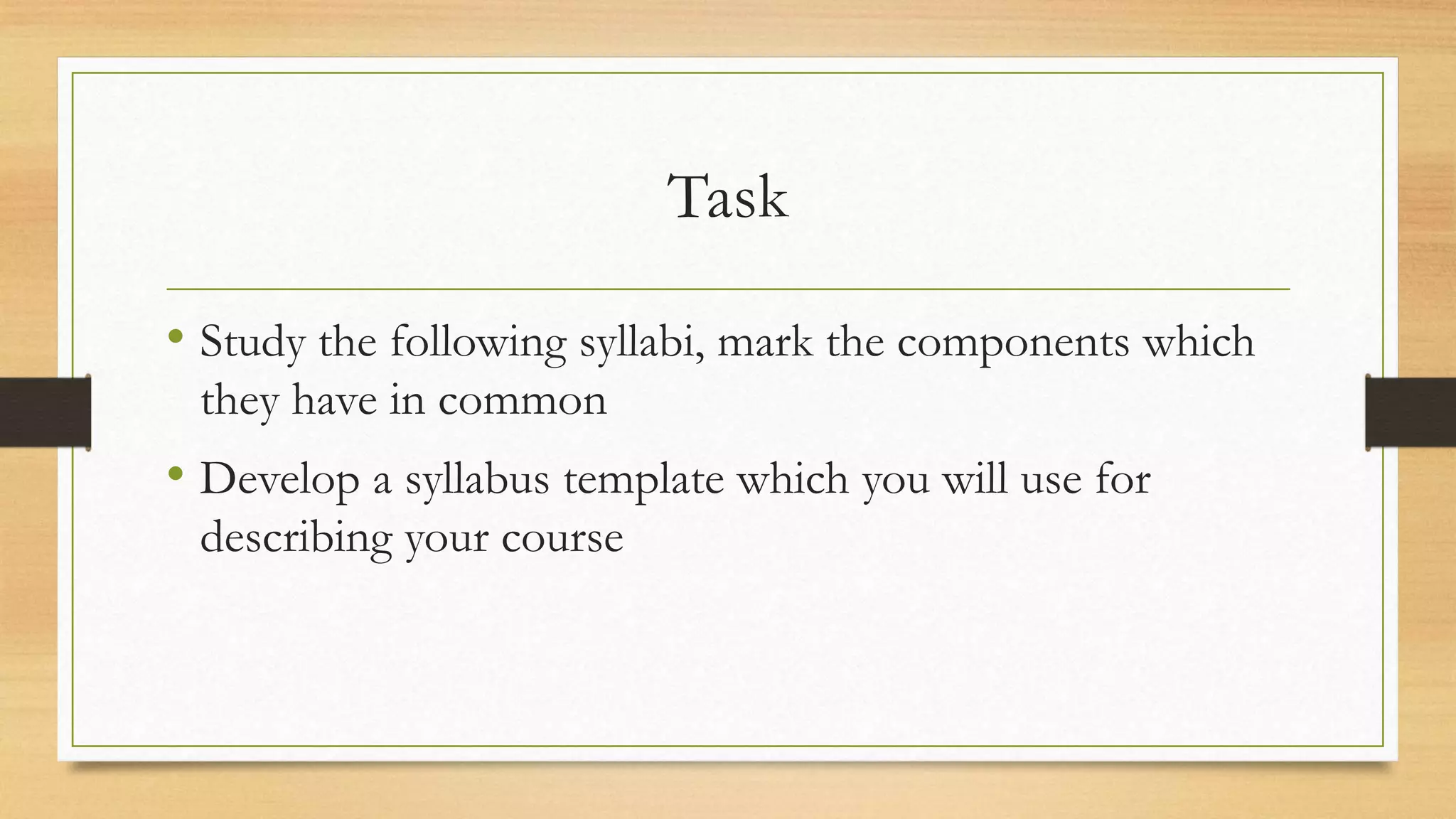 Task

• Study the following syllabi, mark the components which they have in common

• Develop a syllabus template which you will use for describing your course